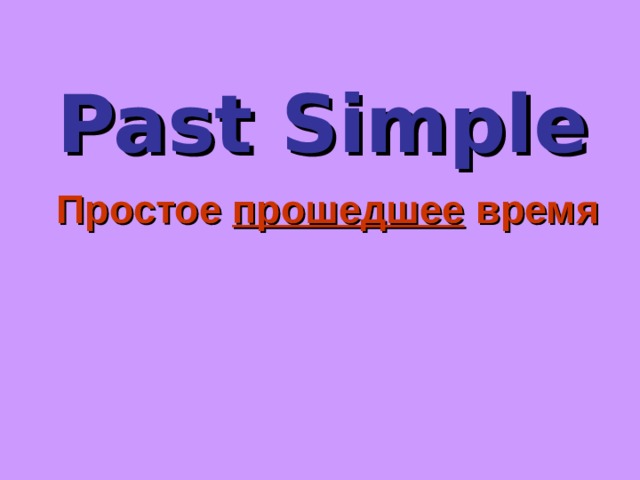 Past Simple

Простое прошедшее время